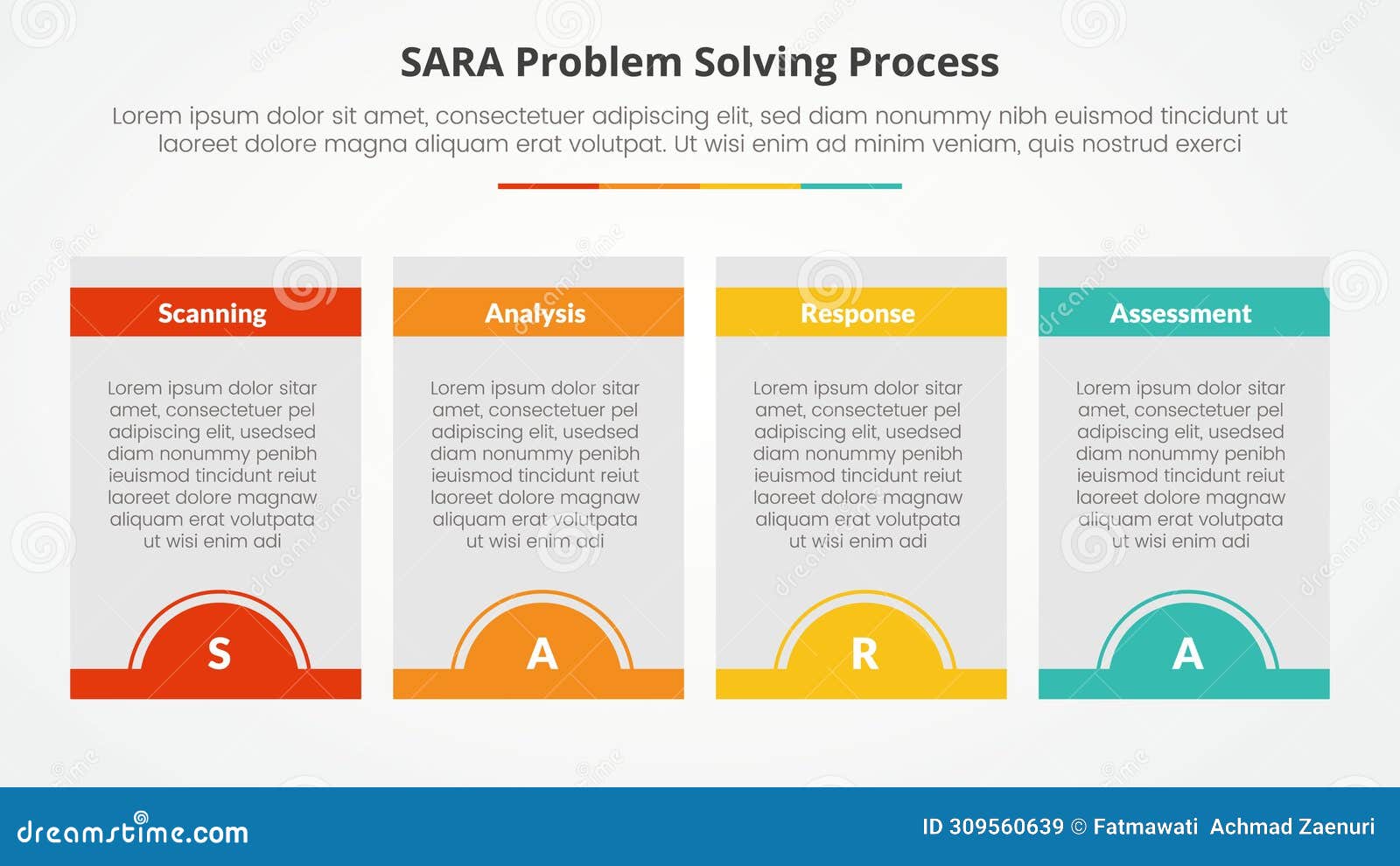 SARA Problem Solving Process

Lorem ipsum dolor sit amet, consectetuer adipiscing elit, sed diam nonummy nibh euismod tincidunt ut laoreet dolore magna aliquam erat volutpat. Ut wisi enim ad minim veniam, quis nostrud exerci

Scanning

Lorem ipsum dolor sitar amet, consectetuer pel adipiscing elit, usedsed diam nonummy penibh ieuismod tincidunt reiut laoreet dolore magnaw aliquam erat volutpata ut wisi enim adi

S

Analysis

Lorem ipsum dolor sitar amet, consectetuer pel adipiscing elit, usedsed diam nonummy penibh ieuismod tincidunt reiut laoreet dolore magnaw aliquam erat volutpata ut wisi enim adi

A

Response

Lorem ipsum dolor sitar amet, consectetuer pel adipiscing elit, usedsed diam nonummy penibh ieuismod tincidunt reiut laoreet dolore magnaw aliquam erat volutpata ut wisi enim adi

R

Assessment

Lorem ipsum dolor sitar amet, consectetuer pel adipiscing elit, usedsed diam nonummy penibh ieuismod tincidunt reiut laoreet dolore magnaw aliquam erat volutpata ut wisi enim adi

A

dreamstime.com

ID 309560639 © Fatmawati Achmad Zaenuri